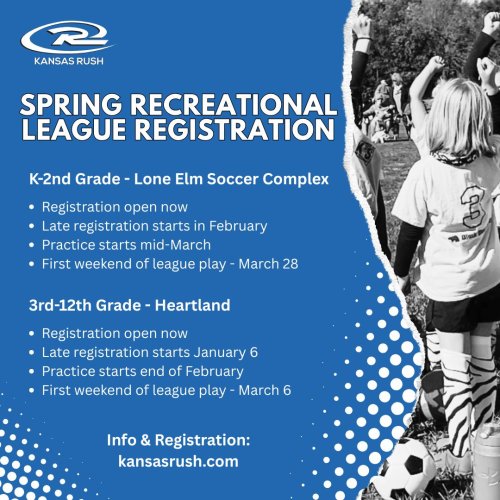 KANSAS RUSH

SPRING RECREATIONAL LEAGUE REGISTRATION

K-2nd Grade - Lone Elm Soccer Complex

• Registration open now
• Late registration starts in February
• Practice starts mid-March
• First weekend of league play - March 28

3rd-12th Grade - Heartland

• Registration open now
• Late registration starts January 6
• Practice starts end of February
• First weekend of league play - March 6

Info & Registration:
kansasrush.com

3